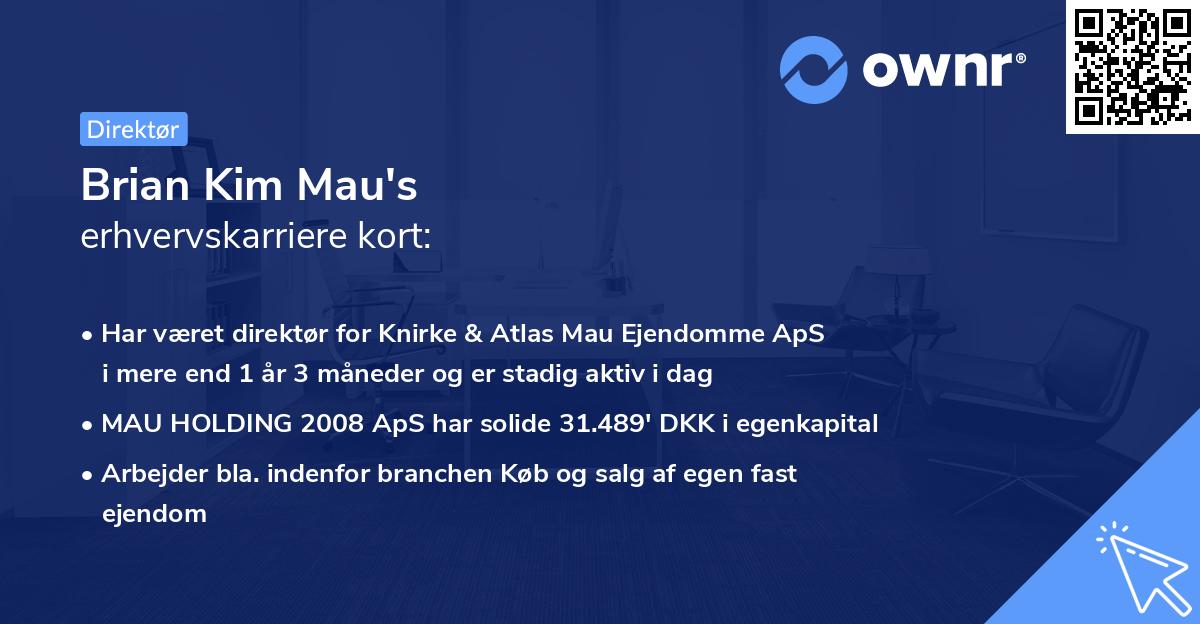 ownr®

Direktør

Brian Kim Mau's
erhvervskarriere kort:

• Har været direktør for Knirke & Atlas Mau Ejendomme ApS i mere end 1 år 3 måneder og er stadig aktiv i dag
• MAU HOLDING 2008 ApS har solide 31.489' DKK i egenkapital
• Arbejder bla. indenfor branchen Køb og salg af egen fast ejendom